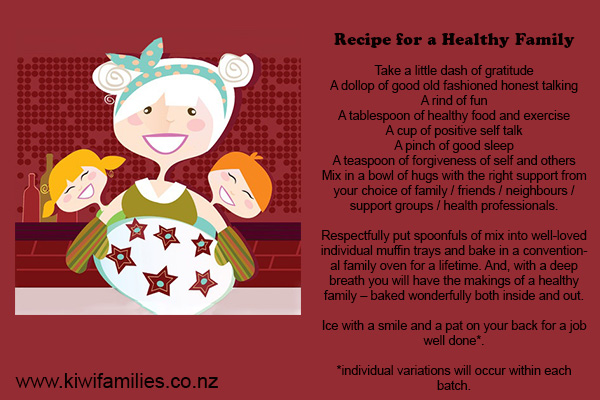 Recipe for a Healthy Family

Take a little dash of gratitude
A dollop of good old fashioned honest talking
A rind of fun
A tablespoon of healthy food and exercise
A cup of positive self talk
A pinch of good sleep
A teaspoon of forgiveness of self and others
Mix in a bowl of hugs with the right support from your choice of family / friends / neighbours / support groups / health professionals.

Respectfully put spoonfuls of mix into well-loved individual muffin trays and bake in a conventional family oven for a lifetime. And, with a deep breath you will have the makings of a healthy family – baked wonderfully both inside and out.

Ice with a smile and a pat on your back for a job well done*.

*individual variations will occur within each batch.

www.kiwifamilies.co.nz